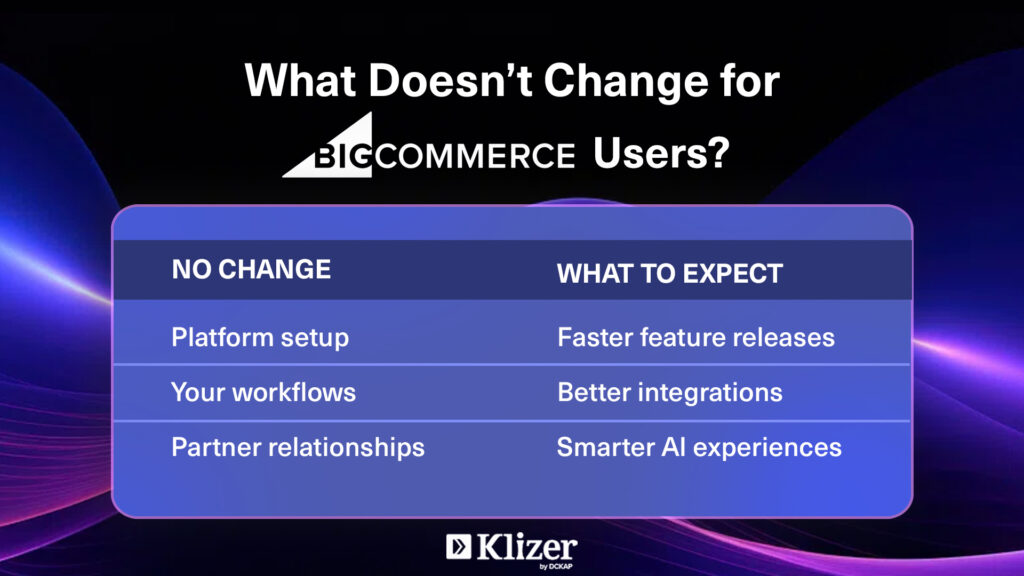 What Doesn't Change for BIGCOMMERCE Users?

| NO CHANGE | WHAT TO EXPECT |
|---|---|
| Platform setup | Faster feature releases |
| Your workflows | Better integrations |
| Partner relationships | Smarter AI experiences |

Klizer by DCKAP